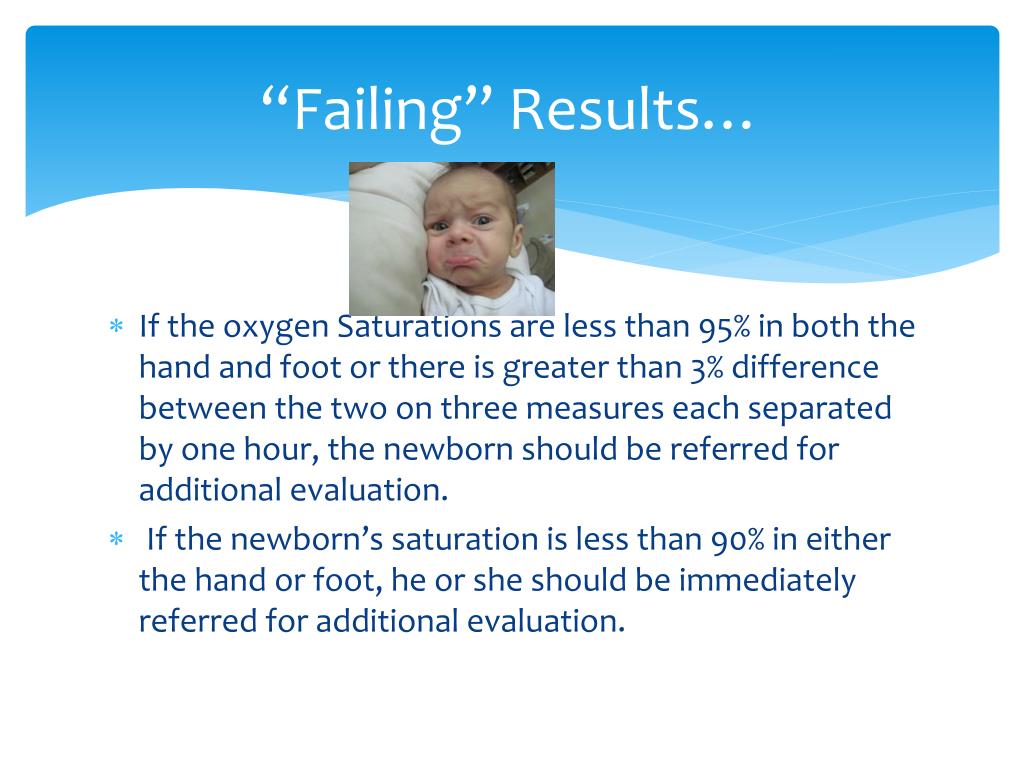 “Failing” Results…

* If the oxygen Saturations are less than 95% in both the hand and foot or there is greater than 3% difference between the two on three measures each separated by one hour, the newborn should be referred for additional evaluation.
* If the newborn’s saturation is less than 90% in either the hand or foot, he or she should be immediately referred for additional evaluation.